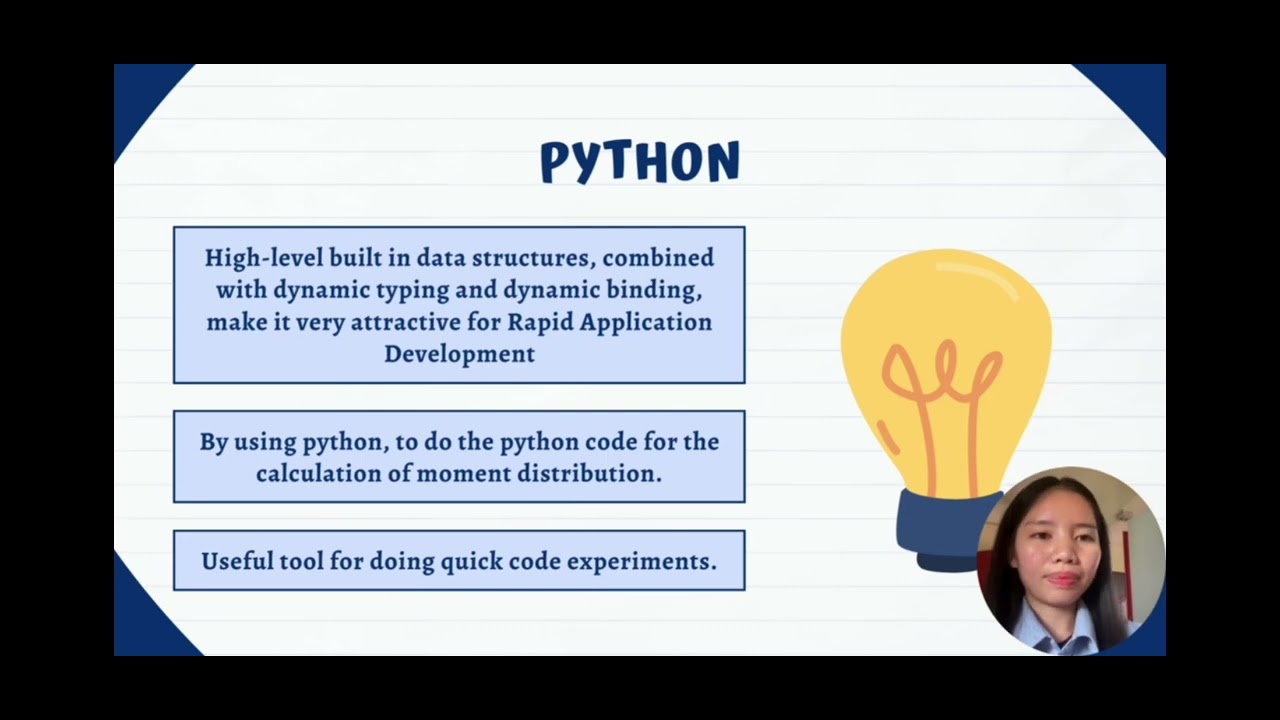 PYTHON

High-level built in data structures, combined with dynamic typing and dynamic binding, make it very attractive for Rapid Application Development

By using python, to do the python code for the calculation of moment distribution.

Useful tool for doing quick code experiments.